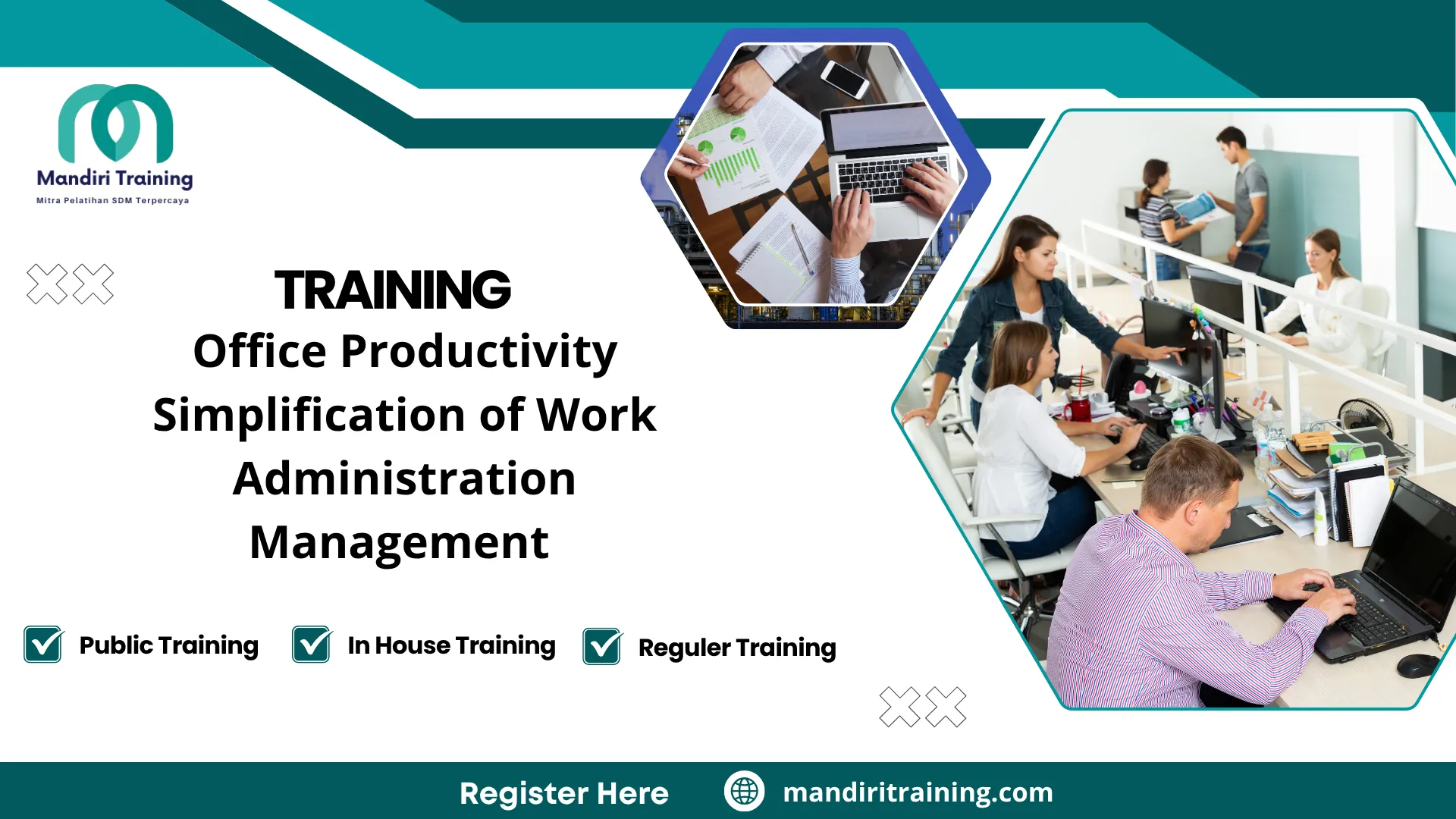 Mandiri Training
Mitra Pelatihan SDM Terpercaya

TRAINING
Office Productivity Simplification of Work Administration Management

Public Training
In House Training
Reguler Training

Register Here
mandiritraining.com